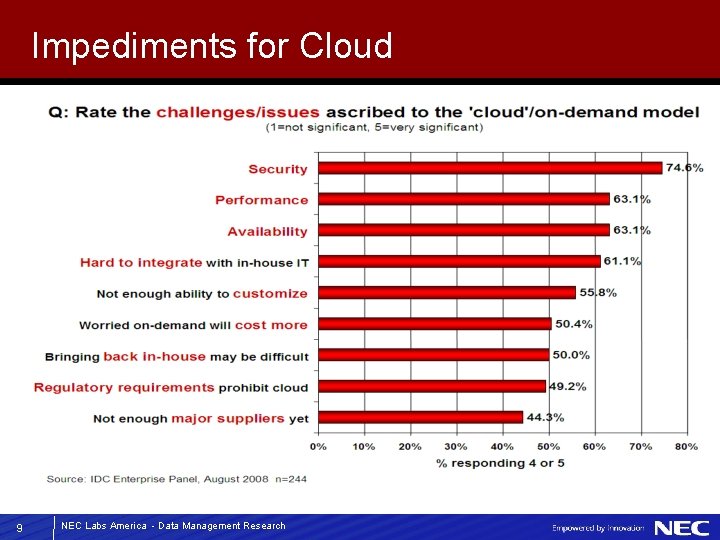 Impediments for Cloud

Q: Rate the challenges/issues ascribed to the 'cloud'/on-demand model
(1=not significant, 5=very significant)

Security 74.6%
Performance 63.1%
Availability 63.1%
Hard to integrate with in-house IT 61.1%
Not enough ability to customize 55.8%
Worried on-demand will cost more 50.4%
Bringing back in-house may be difficult 50.0%
Regulatory requirements prohibit cloud 49.2%
Not enough major suppliers yet 44.3%

0% 10% 20% 30% 40% 50% 60% 70% 80%
% responding 4 or 5

Source: IDC Enterprise Panel, August 2008 n=244

9 NEC Labs America - Data Management Research

Empowered by Innovation NEC